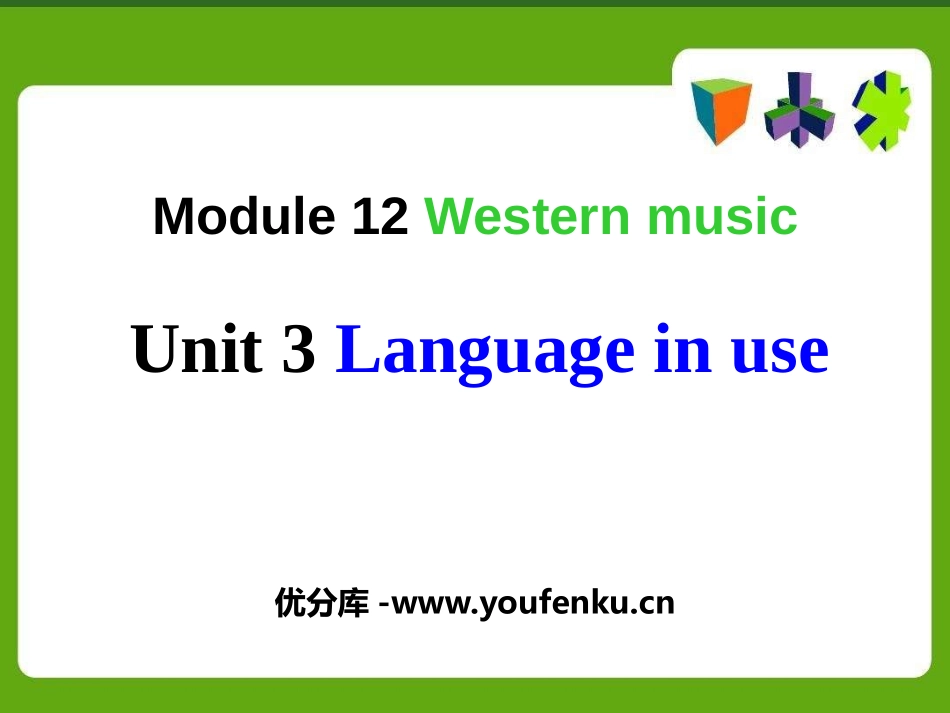 Module 12 Western music

Unit 3 Language in use

优分库 -www.youfenku.cn